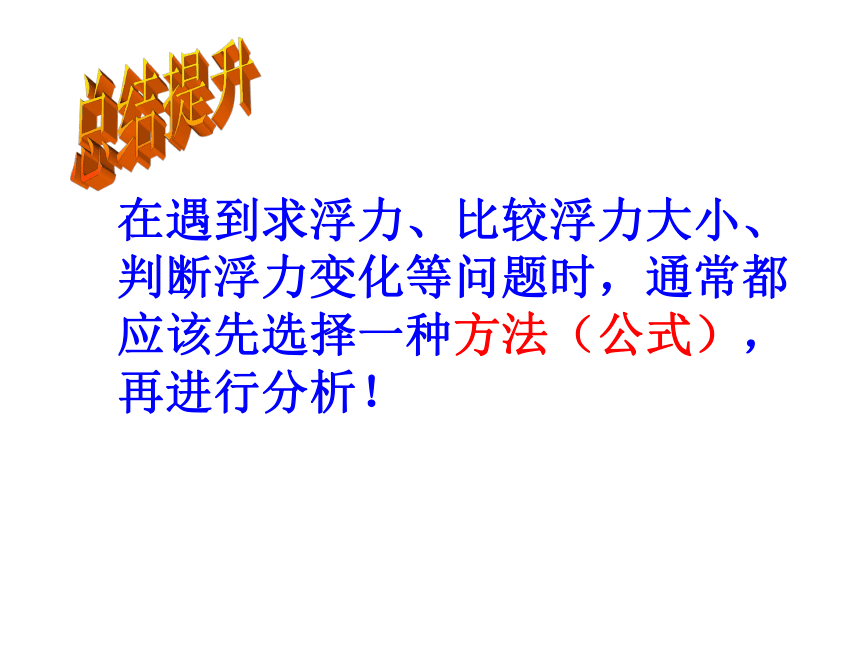 总结提升

在遇到求浮力、比较浮力大小、判断浮力变化等问题时，通常都应该先选择一种方法（公式），再进行分析！